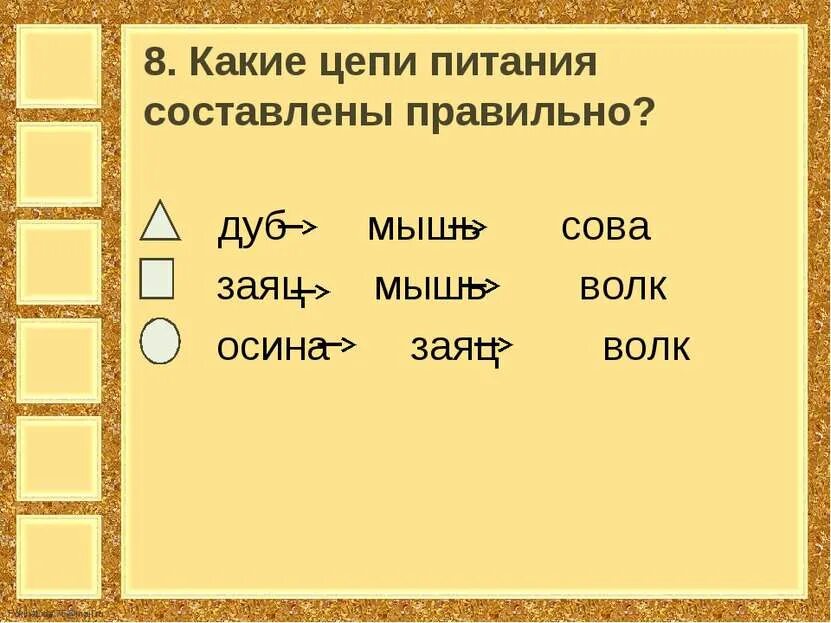 8. Какие цепи питания составлены правильно?

дуб → мышь → сова
заяц → мышь → волк
осина → заяц → волк